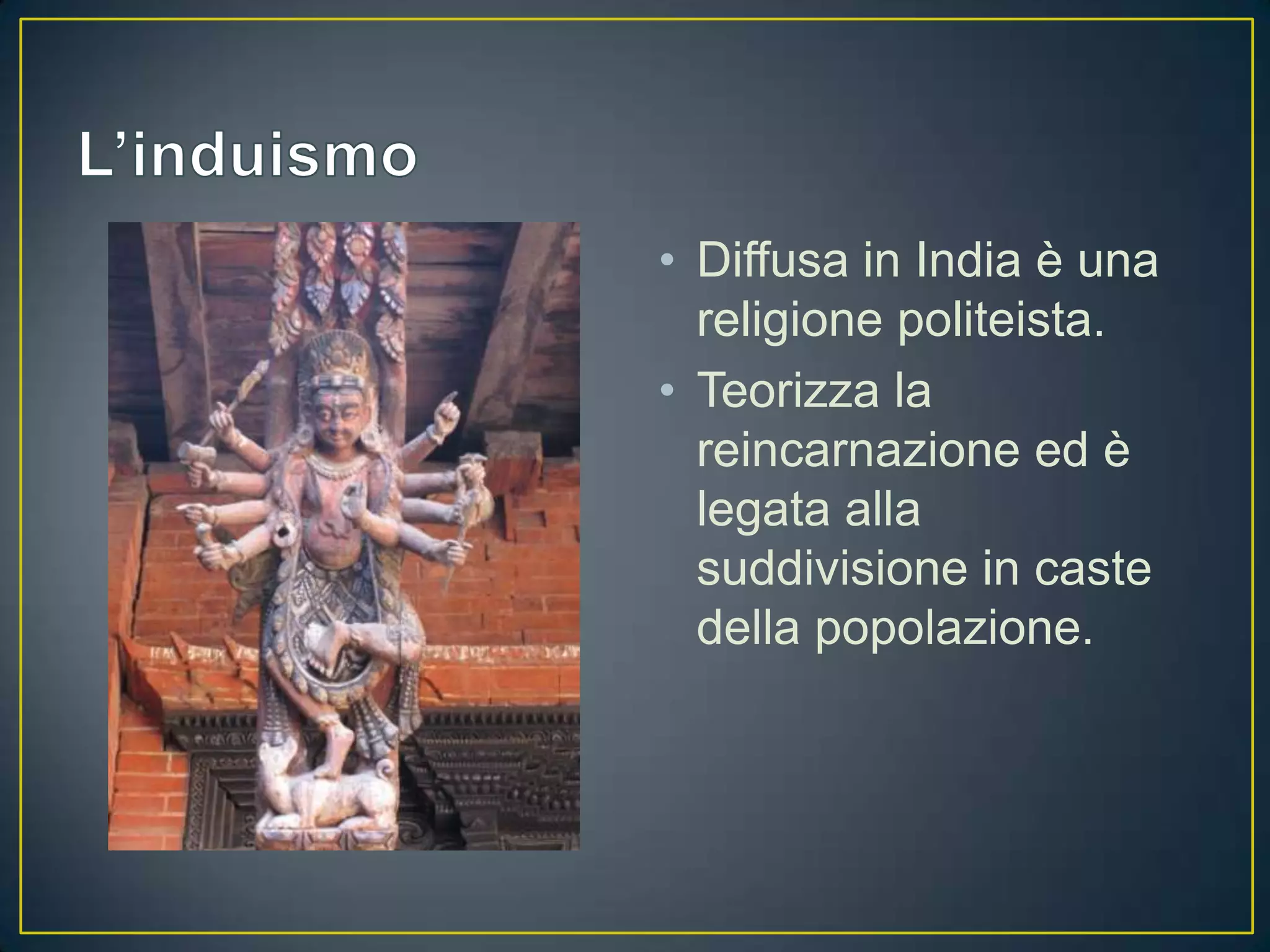 L’induismo

• Diffusa in India è una religione politeista.
• Teorizza la reincarnazione ed è legata alla suddivisione in caste della popolazione.